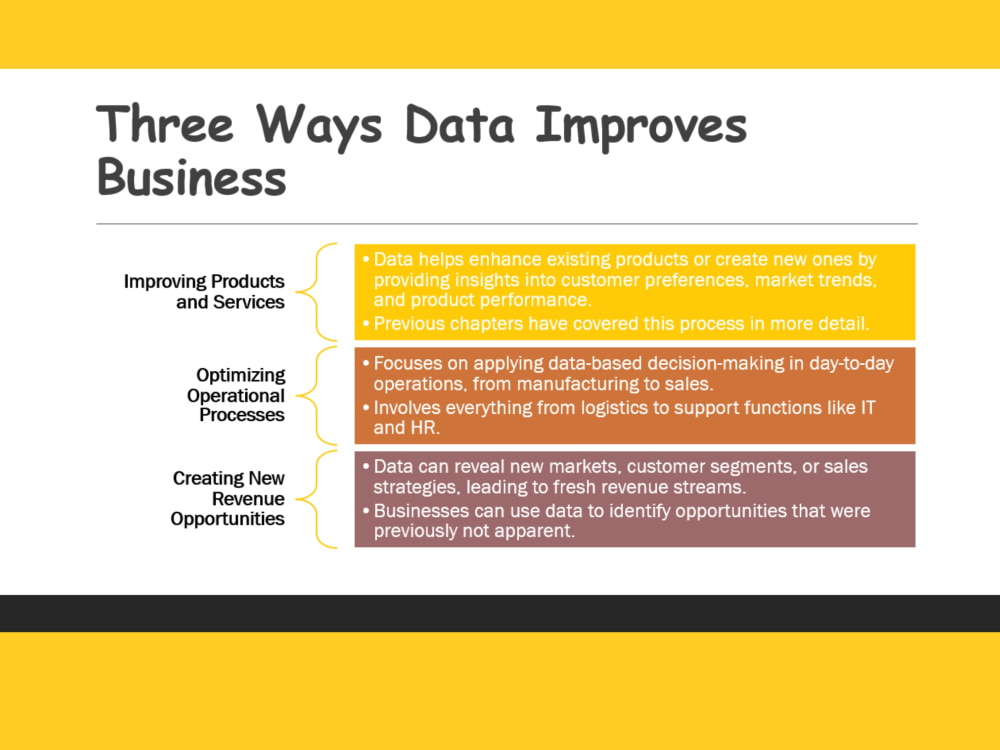 Three Ways Data Improves Business

Improving Products and Services

• Data helps enhance existing products or create new ones by providing insights into customer preferences, market trends, and product performance.
• Previous chapters have covered this process in more detail.

Optimizing Operational Processes

• Focuses on applying data-based decision-making in day-to-day operations, from manufacturing to sales.
• Involves everything from logistics to support functions like IT and HR.

Creating New Revenue Opportunities

• Data can reveal new markets, customer segments, or sales strategies, leading to fresh revenue streams.
• Businesses can use data to identify opportunities that were previously not apparent.